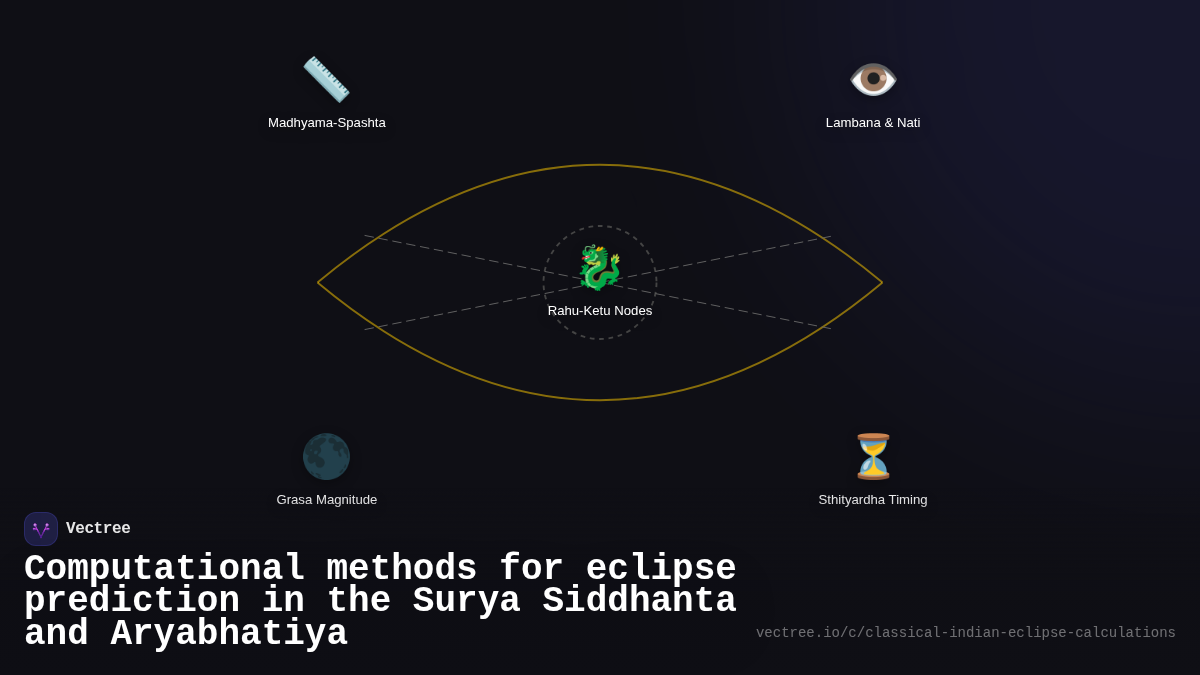 Madhyama-Spashta

Lambana & Nati

Rahu-Ketu Nodes

Grasa Magnitude

Sthityardha Timing

Vectree

Computational methods for eclipse prediction in the Surya Siddhanta and Aryabhatiya

vectree.io/c/classical-indian-eclipse-calculations